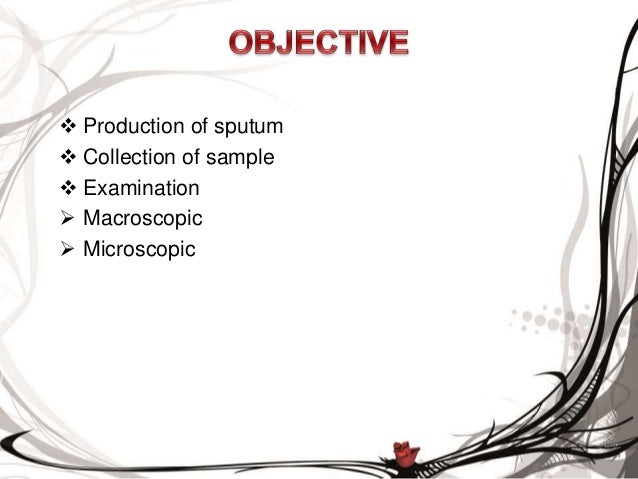 OBJECTIVE

❖ Production of sputum
❖ Collection of sample
❖ Examination
➢ Macroscopic
➢ Microscopic